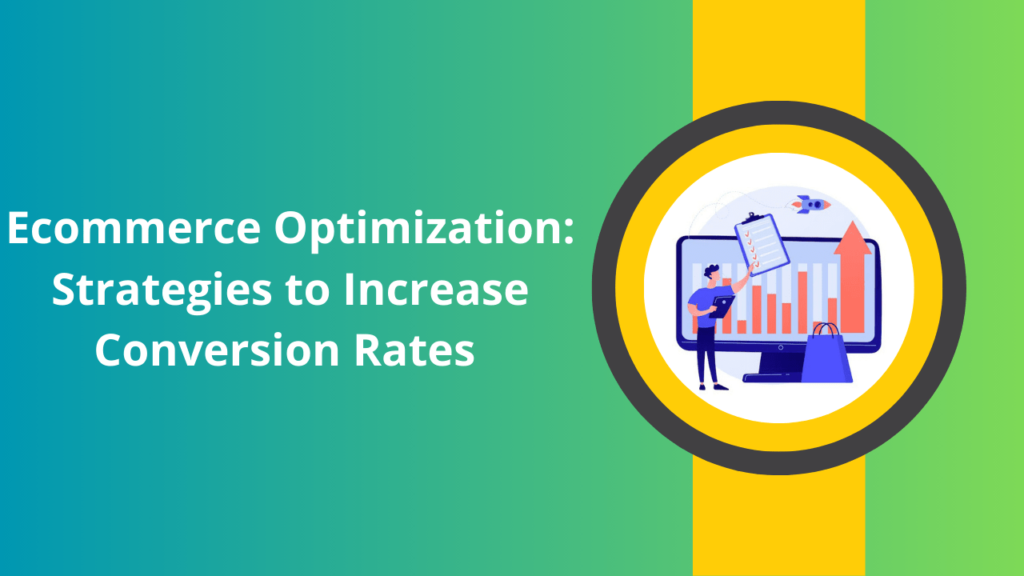 Ecommerce Optimization: Strategies to Increase Conversion Rates